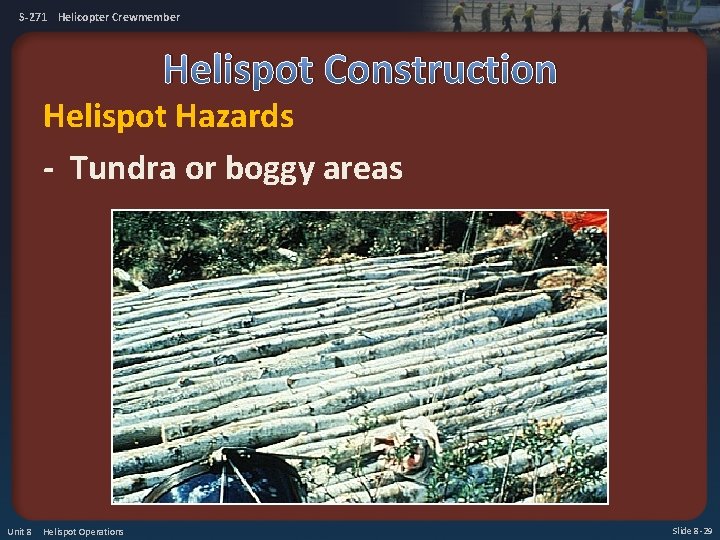 S-271 Helicopter Crewmember

Helispot Construction

Helispot Hazards

- Tundra or boggy areas

Unit 8 Helispot Operations

Slide 8-29